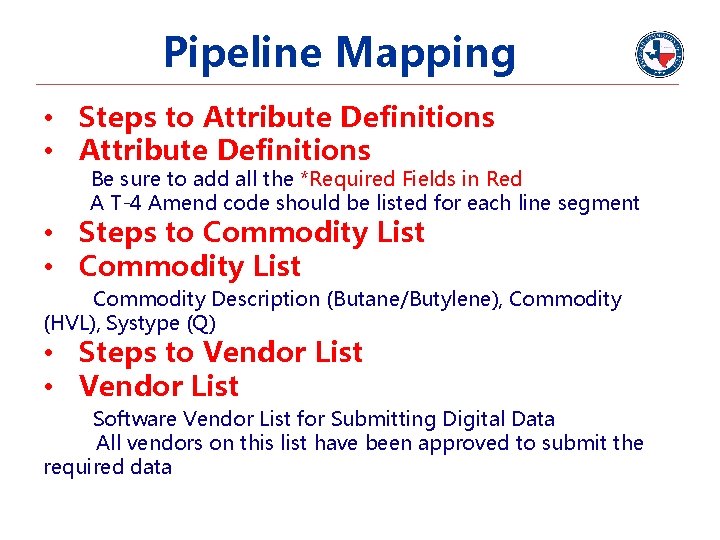 Pipeline Mapping

• Steps to Attribute Definitions
• Attribute Definitions

Be sure to add all the *Required Fields in Red
A T-4 Amend code should be listed for each line segment

• Steps to Commodity List
• Commodity List

Commodity Description (Butane/Butylene), Commodity (HVL), Systype (Q)

• Steps to Vendor List
• Vendor List

Software Vendor List for Submitting Digital Data
All vendors on this list have been approved to submit the required data